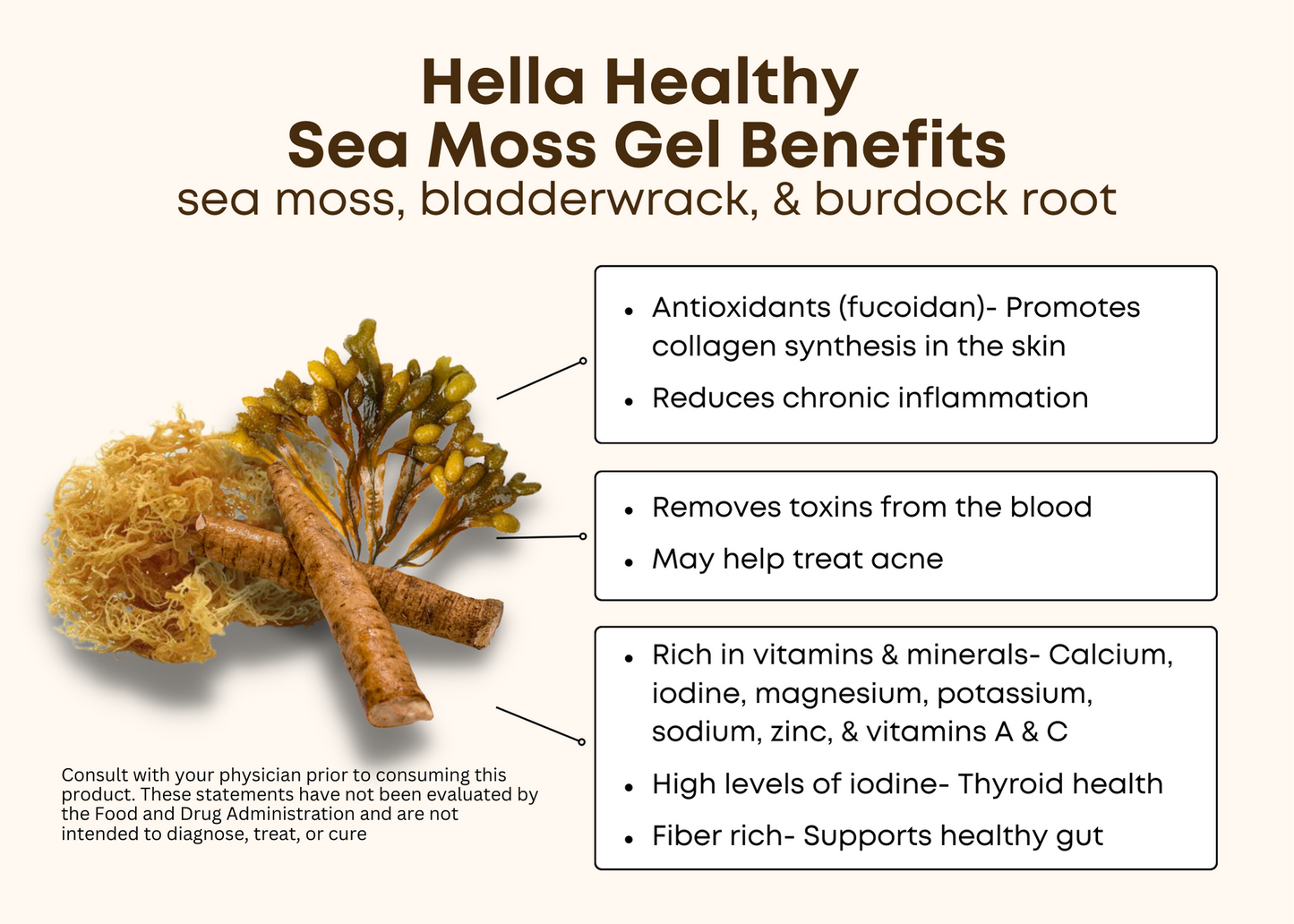 Hella Healthy
Sea Moss Gel Benefits
sea moss, bladderwrack, & burdock root

• Antioxidants (fucoidan)- Promotes collagen synthesis in the skin
• Reduces chronic inflammation

• Removes toxins from the blood
• May help treat acne

• Rich in vitamins & minerals- Calcium, iodine, magnesium, potassium, sodium, zinc, & vitamins A & C
• High levels of iodine- Thyroid health
• Fiber rich- Supports healthy gut

Consult with your physician prior to consuming this product. These statements have not been evaluated by the Food and Drug Administration and are not intended to diagnose, treat, or cure